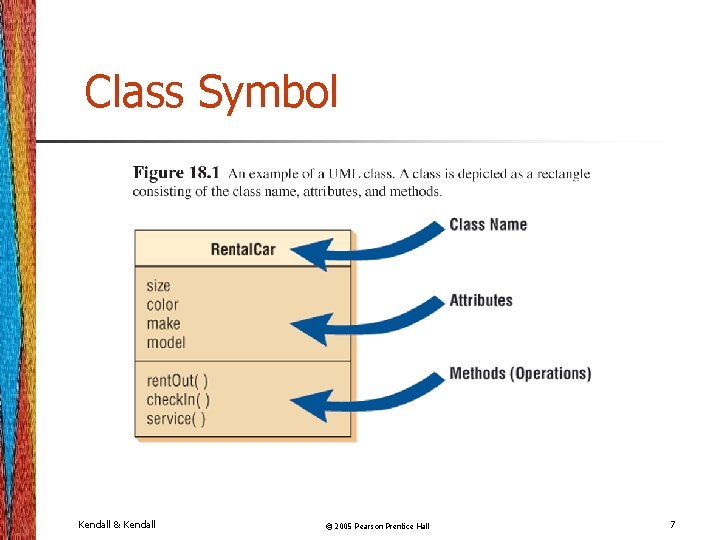 Class Symbol

Figure 18.1 An example of a UML class. A class is depicted as a rectangle consisting of the class name, attributes, and methods.

RentalCar

size
color
make
model

rentOut( )
checkIn( )
service( )

Class Name

Attributes

Methods (Operations)

Kendall & Kendall

© 2005 Pearson Prentice Hall

7